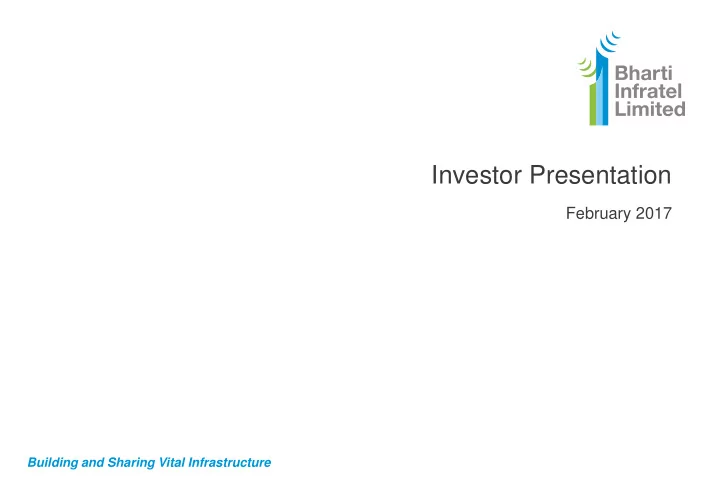 Bharti
Infratel
Limited

Investor Presentation

February 2017

Building and Sharing Vital Infrastructure